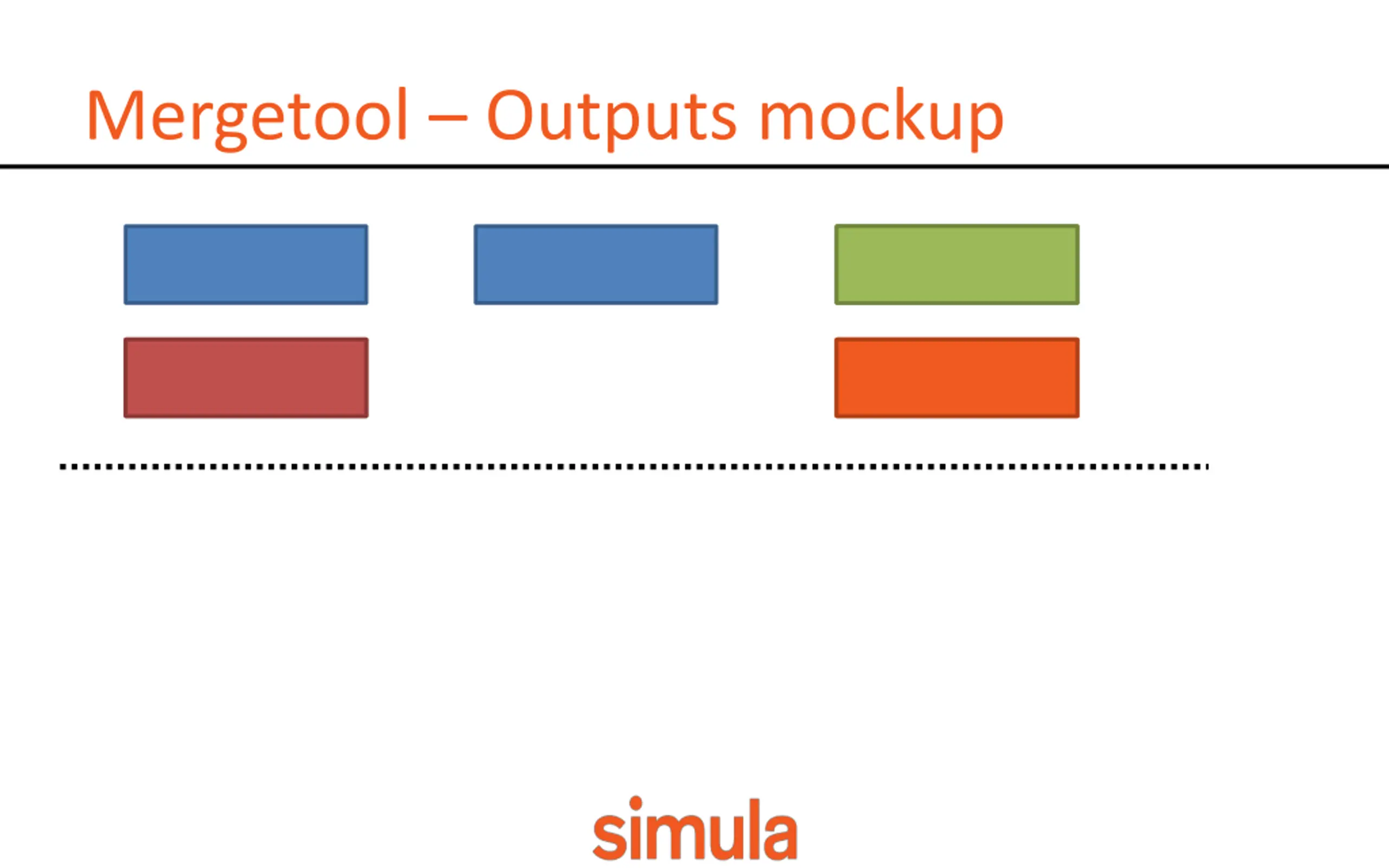 Mergetool – Outputs mockup

simula